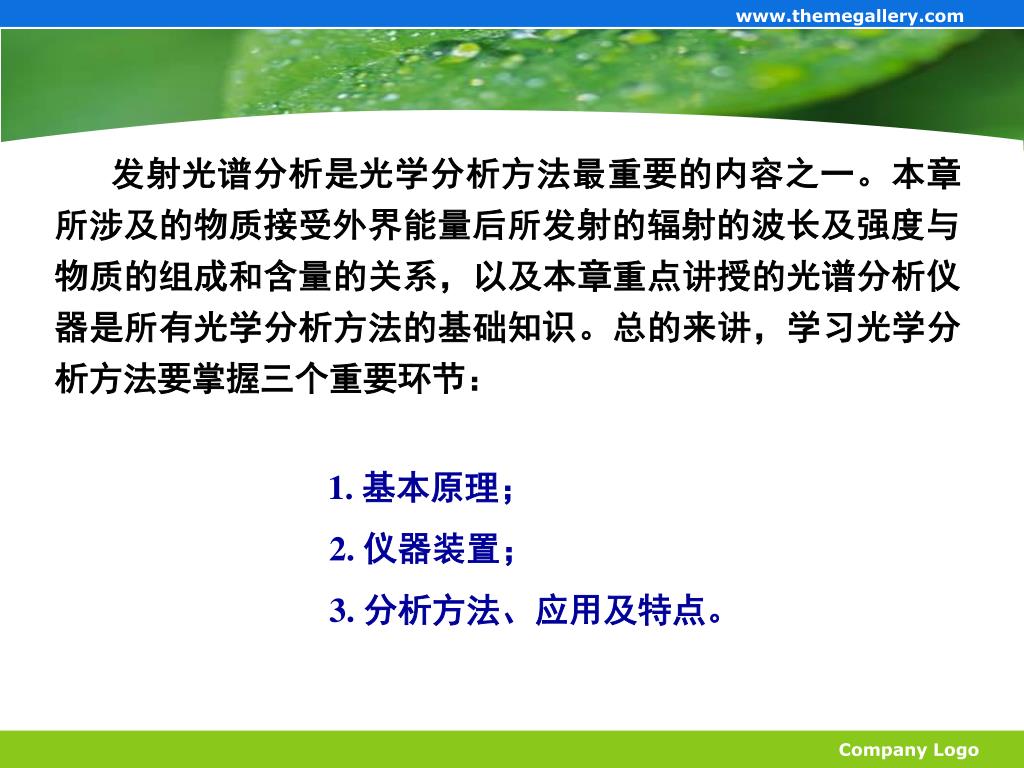 www.themegallery.com

发射光谱分析是光学分析方法最重要的内容之一。本章所涉及的物质接受外界能量后所发射的辐射的波长及强度与物质的组成和含量的关系，以及本章重点讲授的光谱分析仪器是所有光学分析方法的基础知识。总的来讲，学习光学分析方法要掌握三个重要环节：

1. 基本原理；

2. 仪器装置；

3. 分析方法、应用及特点。

Company Logo